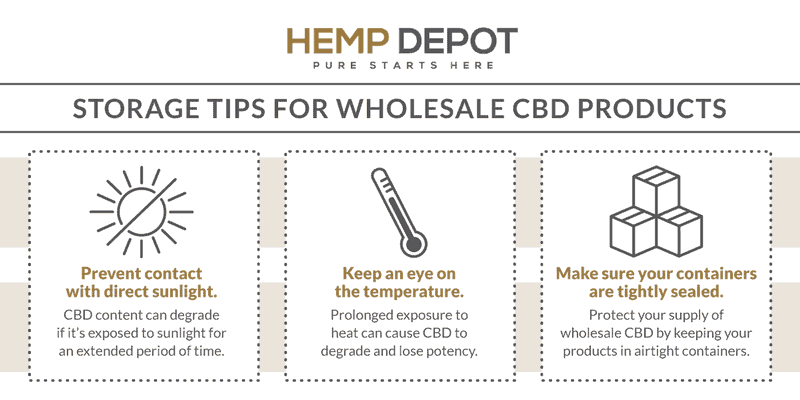 HEMP DEPOT
PURE STARTS HERE

STORAGE TIPS FOR WHOLESALE CBD PRODUCTS

Prevent contact with direct sunlight.
CBD content can degrade if it's exposed to sunlight for an extended period of time.

Keep an eye on the temperature.
Prolonged exposure to heat can cause CBD to degrade and lose potency.

Make sure your containers are tightly sealed.
Protect your supply of wholesale CBD by keeping your products in airtight containers.